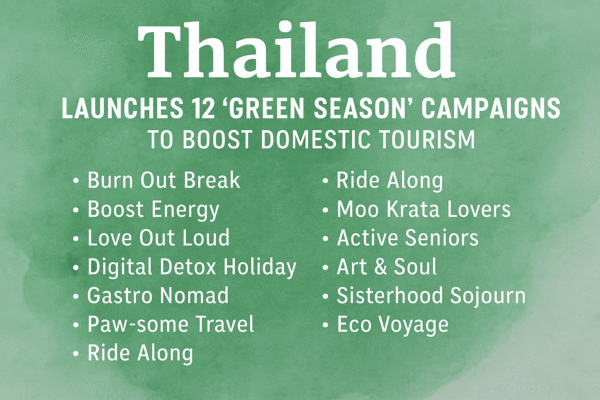 Thailand

LAUNCHES 12 ‘GREEN SEASON’ CAMPAIGNS

TO BOOST DOMESTIC TOURISM

• Burn Out Break
• Boost Energy
• Love Out Loud
• Digital Detox Holiday
• Gastro Nomad
• Paw-some Travel
• Ride Along

• Ride Along
• Moo Krata Lovers
• Active Seniors
• Art & Soul
• Sisterhood Sojourn
• Eco Voyage